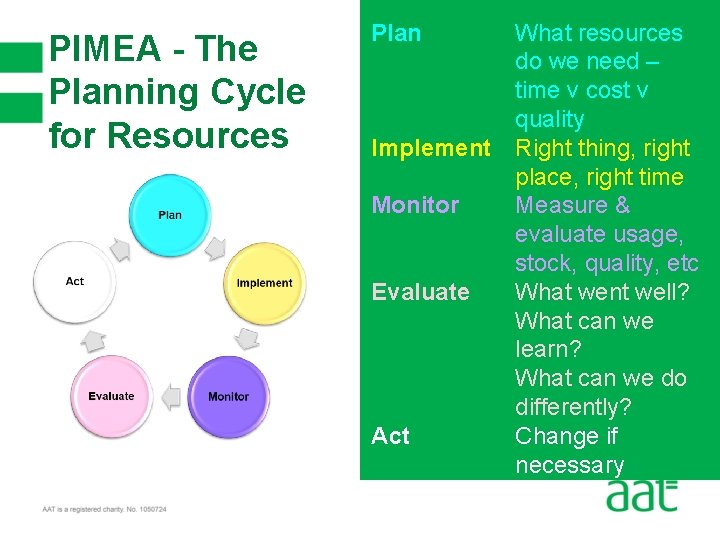 PIMEA - The Planning Cycle for Resources

Plan

Implement

Monitor

Evaluate

Act

| | |
|---|---|
| Plan | What resources do we need – time v cost v quality |
| Implement | Right thing, right place, right time |
| Monitor | Measure & evaluate usage, stock, quality, etc |
| Evaluate | What went well? What can we learn? What can we do differently? |
| Act | Change if necessary |

AAT is a registered charity. No. 1050724

aat